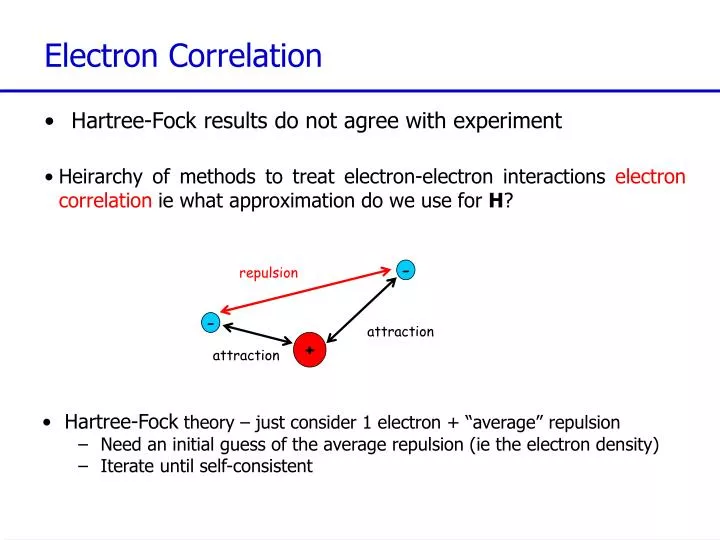 Electron Correlation

• Hartree-Fock results do not agree with experiment

• Heirarchy of methods to treat electron-electron interactions electron correlation ie what approximation do we use for **H**?

repulsion

-

-

attraction

attraction

+

• Hartree-Fock theory – just consider 1 electron + “average” repulsion
– Need an initial guess of the average repulsion (ie the electron density)
– Iterate until self-consistent